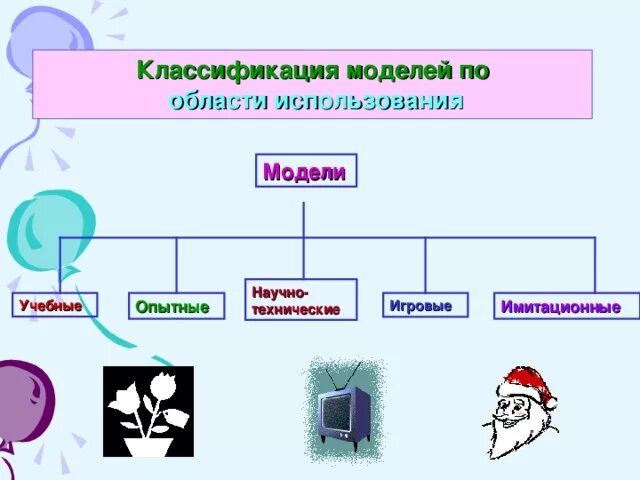 Классификация моделей по области использования

Модели

Учебные

Опытные

Научно-технические

Игровые

Имитационные